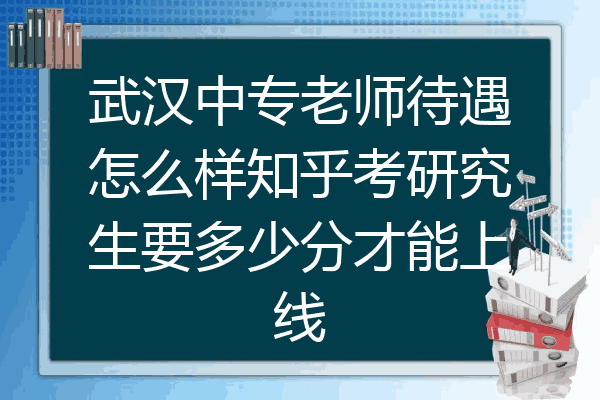 武汉中专老师待遇怎么样知乎考研究生要多少分才能上线